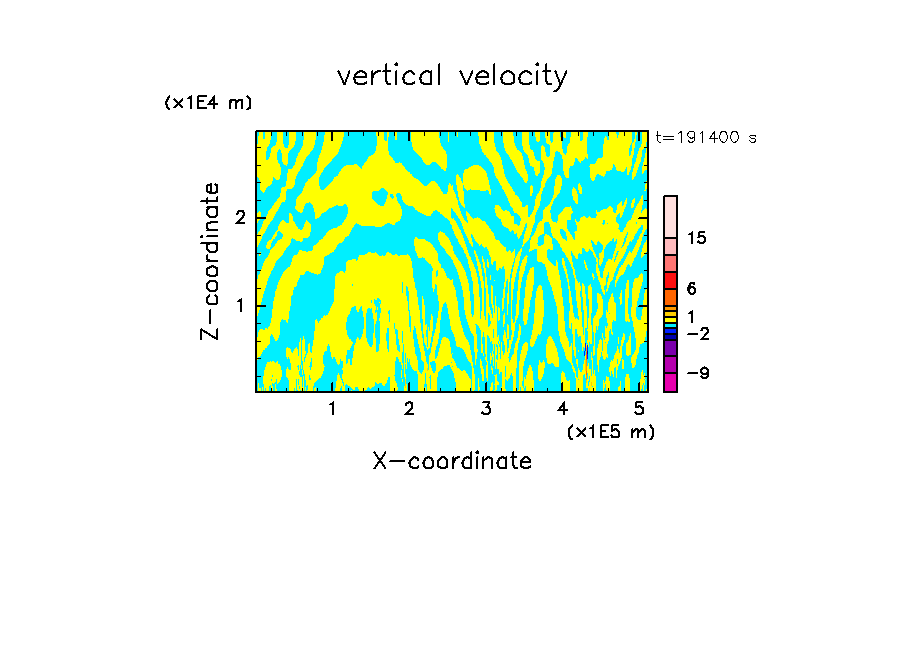 vertical velocity

(x1E4 m)

t=191400 s

Z-coordinate

2

1

15

6

1

−2

−9

1 2 3 4 5

(x1E5 m)

X-coordinate